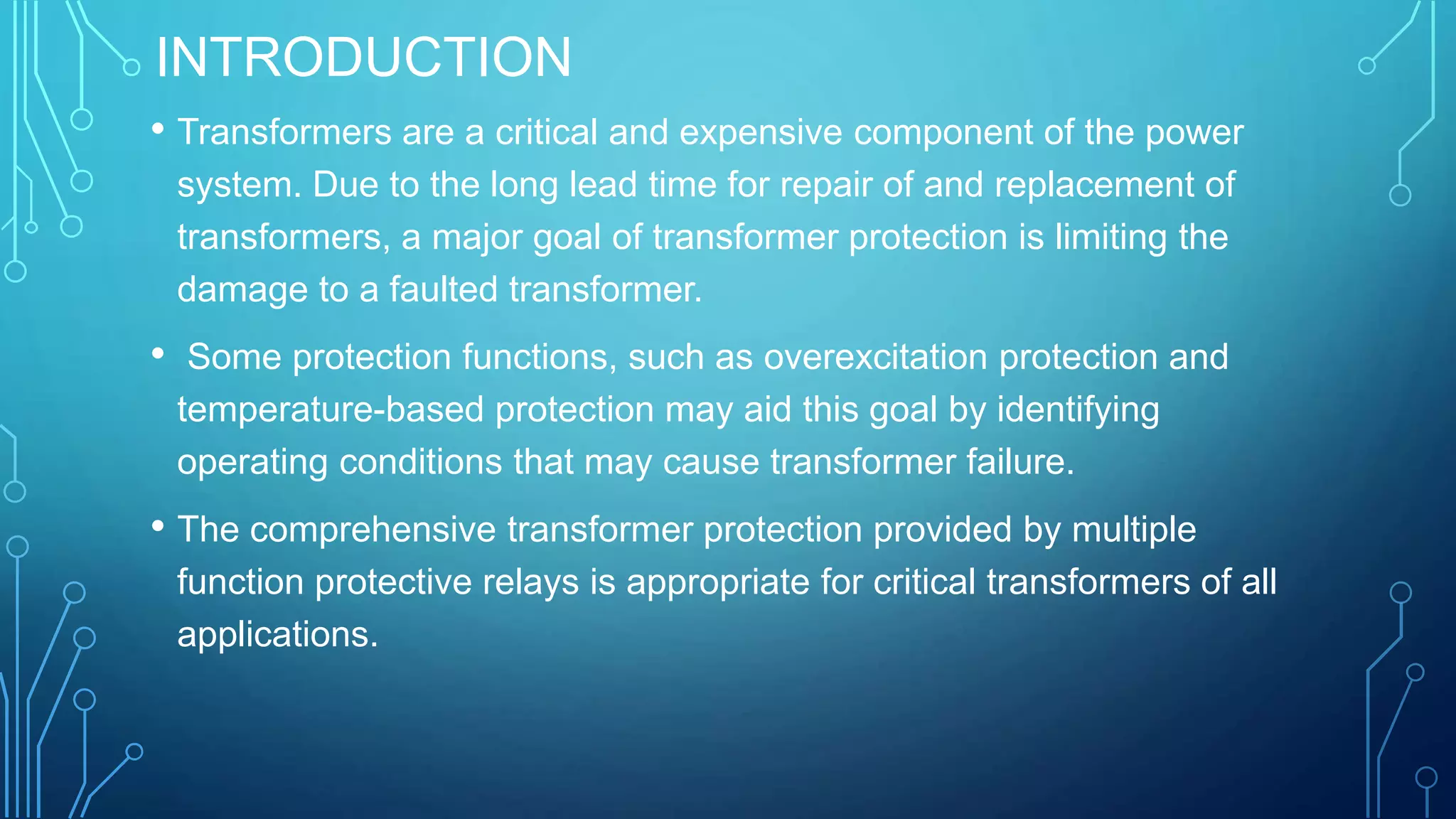 INTRODUCTION

• Transformers are a critical and expensive component of the power system. Due to the long lead time for repair of and replacement of transformers, a major goal of transformer protection is limiting the damage to a faulted transformer.

• Some protection functions, such as overexcitation protection and temperature-based protection may aid this goal by identifying operating conditions that may cause transformer failure.

• The comprehensive transformer protection provided by multiple function protective relays is appropriate for critical transformers of all applications.